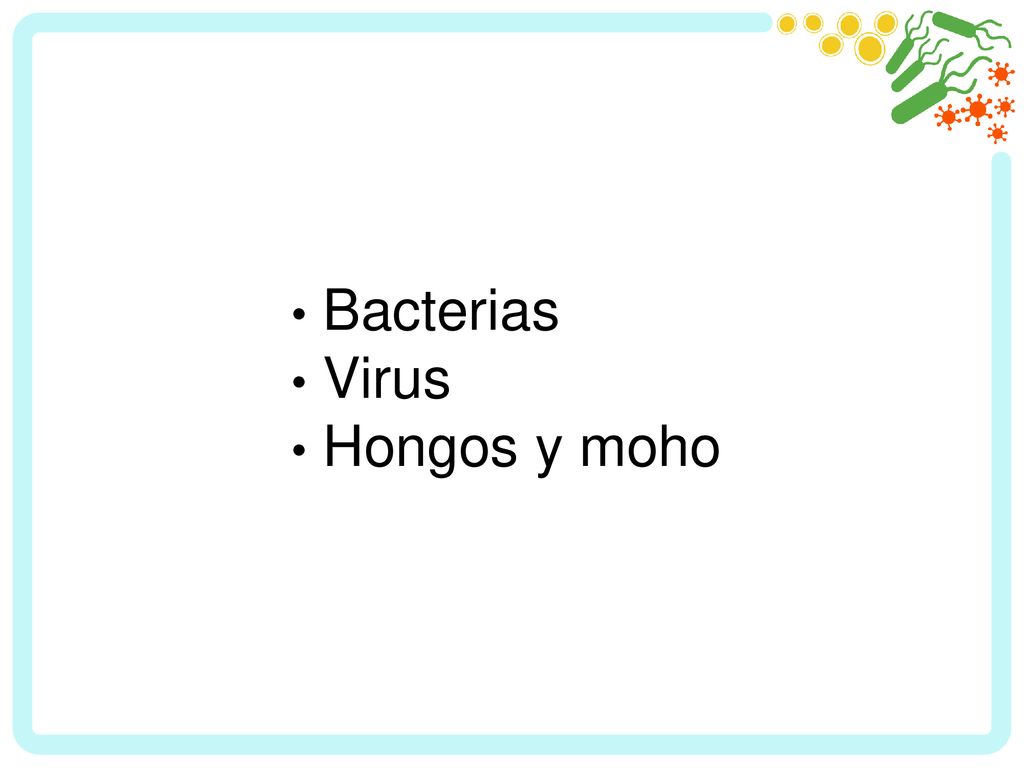 • Bacterias
• Virus
• Hongos y moho